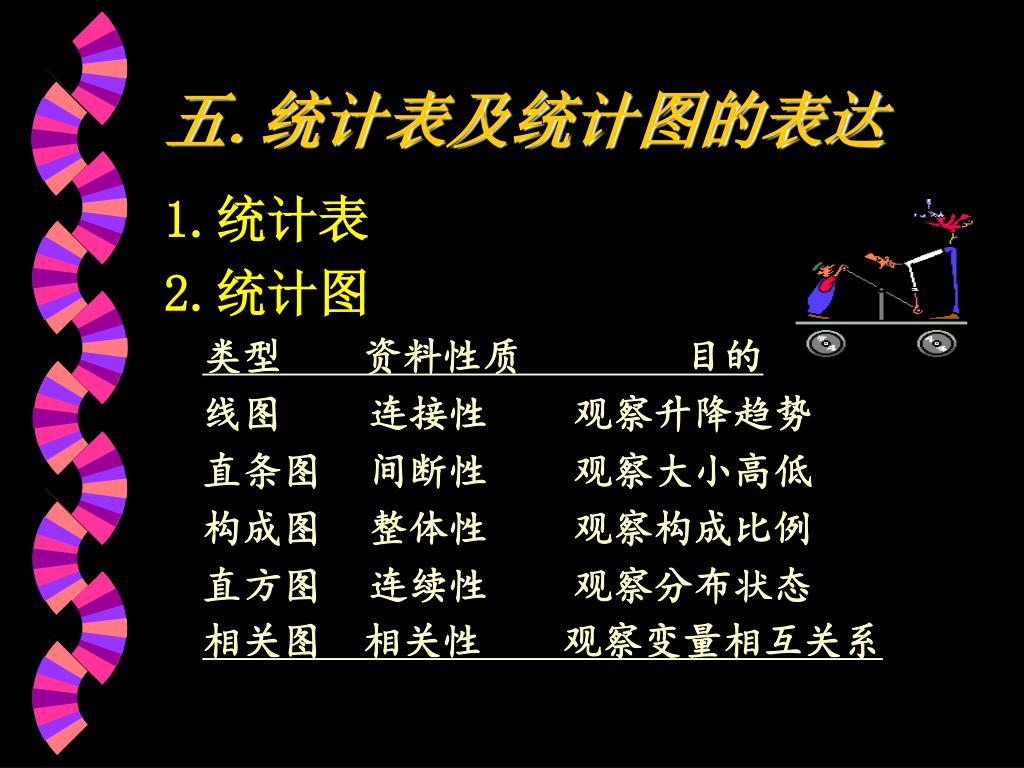 五. 统计表及统计图的表达

1. 统计表

2. 统计图

| 类型 | 资料性质 | 目的 |
|---|---|---|
| 线图 | 连接性 | 观察升降趋势 |
| 直条图 | 间断性 | 观察大小高低 |
| 构成图 | 整体性 | 观察构成比例 |
| 直方图 | 连续性 | 观察分布状态 |
| 相关图 | 相关性 | 观察变量相互关系 |